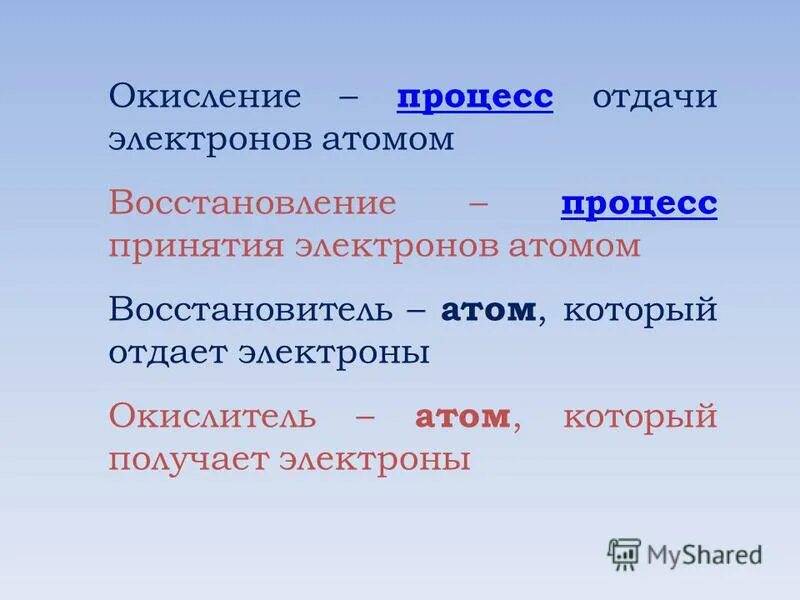 Окисление – процесс отдачи электронов атомом

Восстановление – процесс принятия электронов атомом

Восстановитель – атом, который отдает электроны

Окислитель – атом, который получает электроны

MyShared